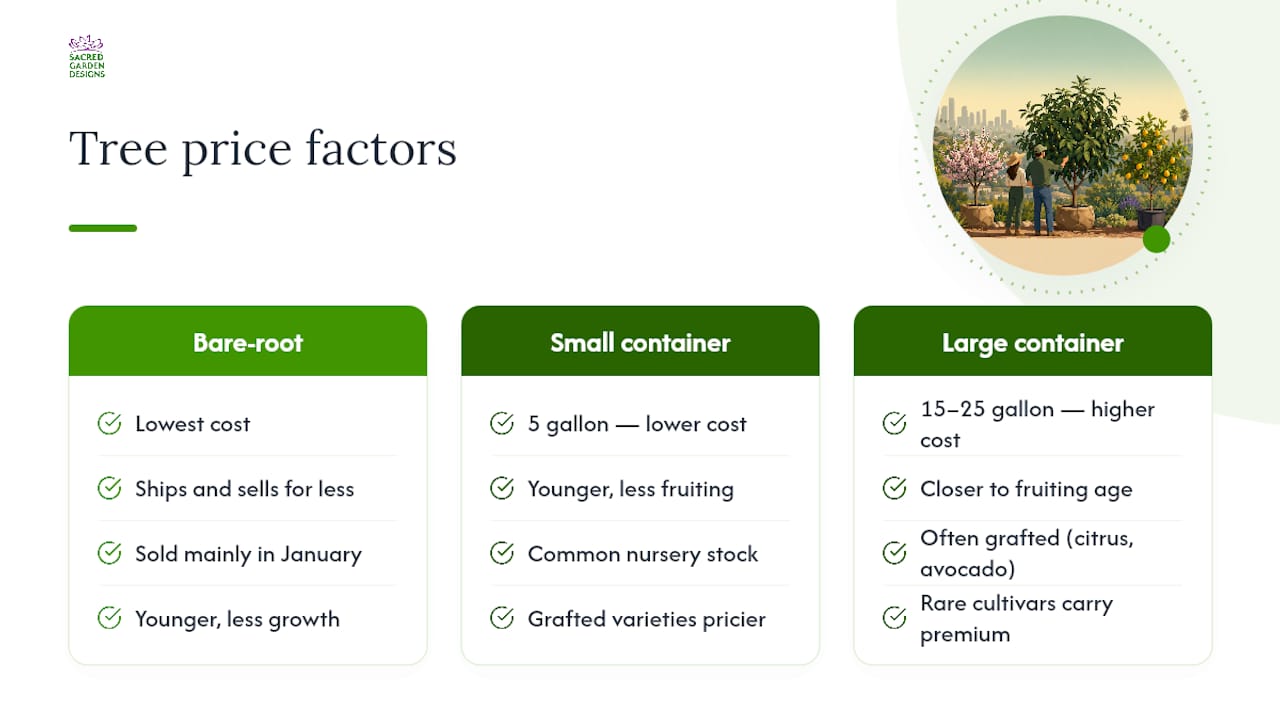 SACRED GARDEN DESIGNS

Tree price factors

Bare-root

Lowest cost

Ships and sells for less

Sold mainly in January

Younger, less growth

Small container

5 gallon — lower cost

Younger, less fruiting

Common nursery stock

Grafted varieties pricier

Large container

15–25 gallon — higher cost

Closer to fruiting age

Often grafted (citrus, avocado)

Rare cultivars carry premium